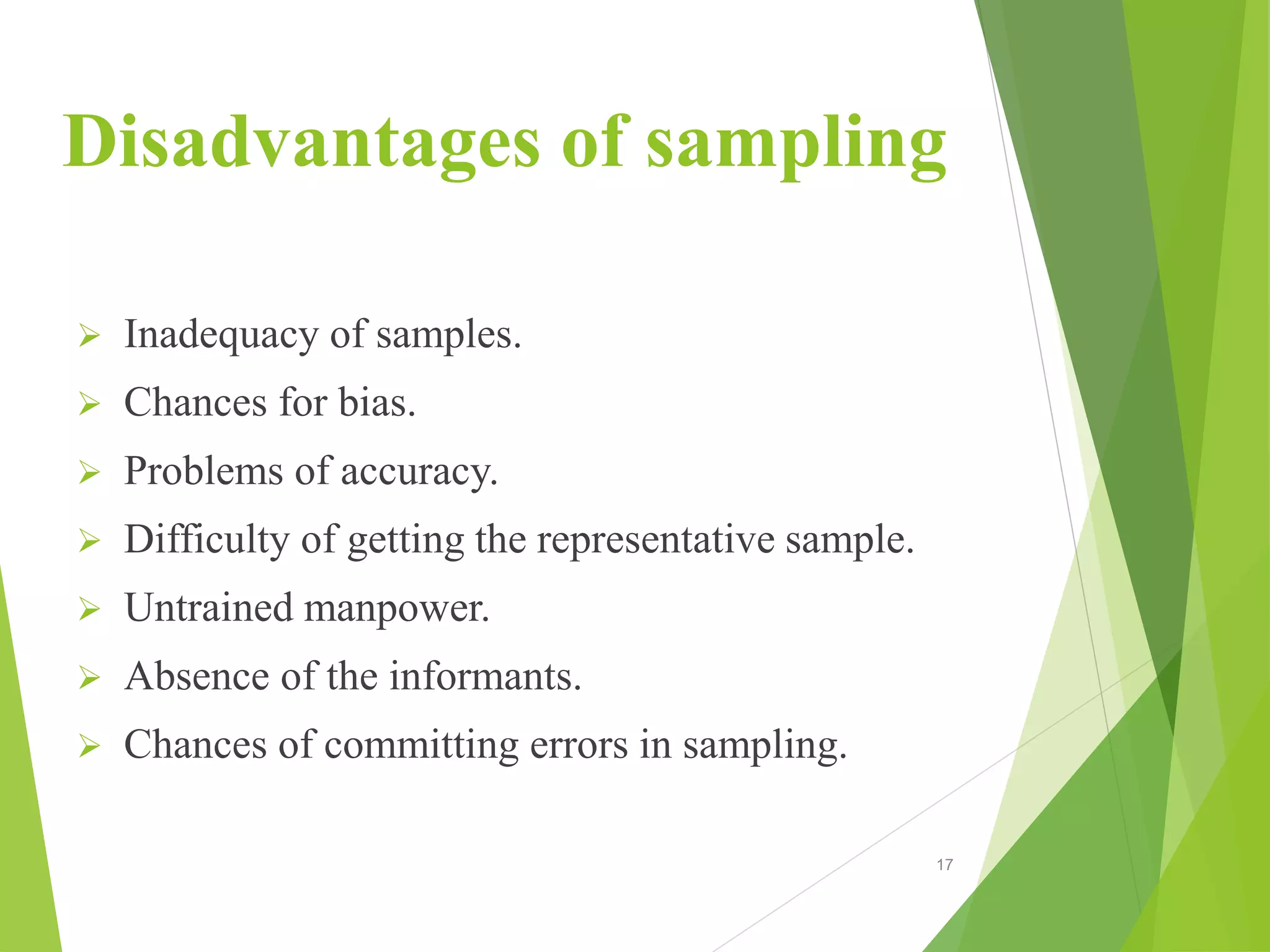 Disadvantages of sampling

➢ Inadequacy of samples.
➢ Chances for bias.
➢ Problems of accuracy.
➢ Difficulty of getting the representative sample.
➢ Untrained manpower.
➢ Absence of the informants.
➢ Chances of committing errors in sampling.

17